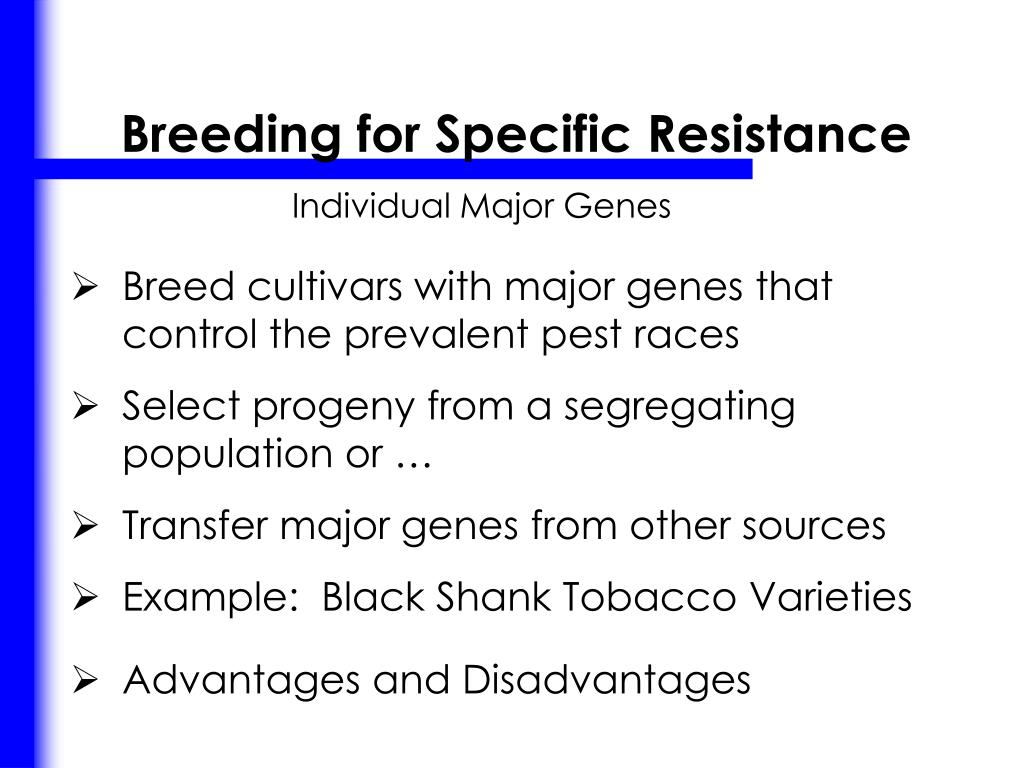 Breeding for Specific Resistance

Individual Major Genes

➢ Breed cultivars with major genes that control the prevalent pest races

➢ Select progeny from a segregating population or …

➢ Transfer major genes from other sources

➢ Example: Black Shank Tobacco Varieties

➢ Advantages and Disadvantages